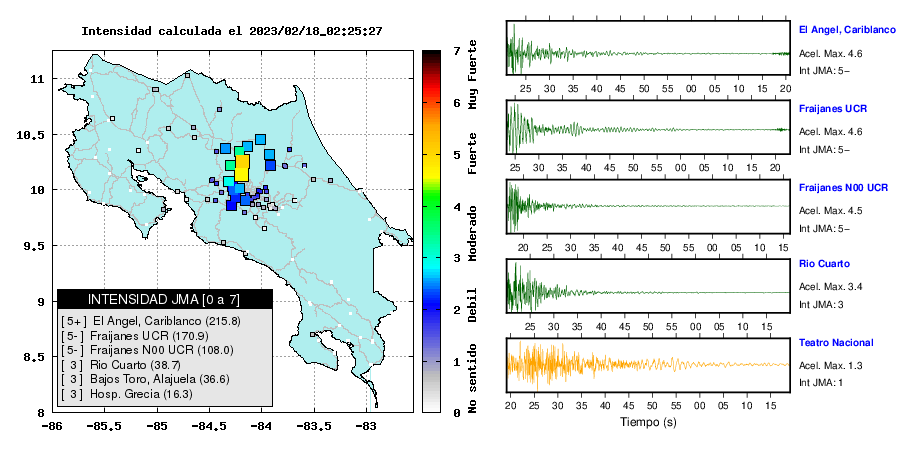 Intensidad calculada el 2023/02/18_02:25:27

11
10.5
10
9.5
9
8.5
8
-86
-85.5
-85
-84.5
-84
-83.5
-83

INTENSIDAD JMA [0 a 7]
[5+] El Angel, Cariblanco (215.8)
[5-] Fraijanes UCR (170.9)
[5-] Fraijanes N00 UCR (108.0)
[ 3] Rio Cuarto (38.7)
[ 3] Bajos Toro, Alajuela (36.6)
[ 3] Hosp. Grecia (16.3)

7
6
5
4
3
2
1
0
Muy Fuerte
Fuerte
Moderado
Debil
No sentido

El Angel, Cariblanco
Acel. Max. 4.6
Int JMA: 5−
25 30 35 40 45 50 55 00 05 10 15 20

Fraijanes UCR
Acel. Max. 4.6
Int JMA: 5−
25 30 35 40 45 50 55 00 05 10 15 20

Fraijanes N00 UCR
Acel. Max. 4.5
Int JMA: 5−
20 25 30 35 40 45 50 55 00 05 10 15

Rio Cuarto
Acel. Max. 3.4
Int JMA: 3
25 30 35 40 45 50 55 00 05 10 15

Teatro Nacional
Acel. Max. 1.3
Int JMA: 1
20 25 30 35 40 45 50 55 00 05 10 15

Tiempo (s)